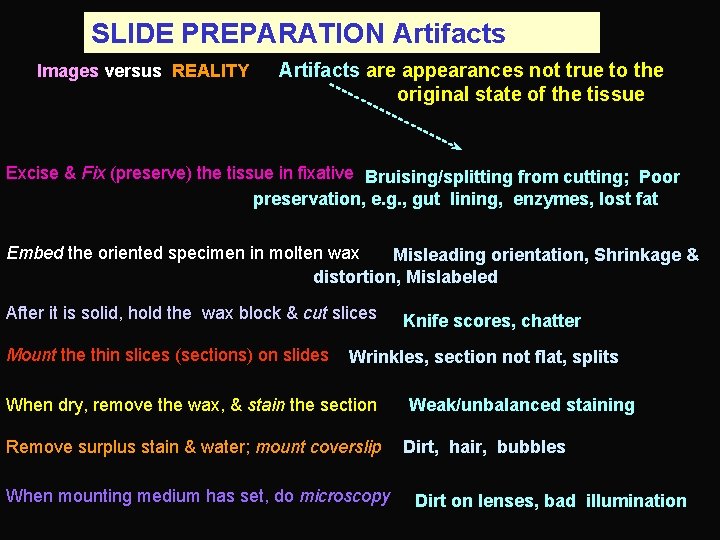 SLIDE PREPARATION Artifacts

Images versus REALITY

Artifacts are appearances not true to the original state of the tissue

Excise & Fix (preserve) the tissue in fixative

Bruising/splitting from cutting; Poor preservation, e.g., gut lining, enzymes, lost fat

Embed the oriented specimen in molten wax

Misleading orientation, Shrinkage & distortion, Mislabeled

After it is solid, hold the wax block & cut slices

Knife scores, chatter

Mount the thin slices (sections) on slides

Wrinkles, section not flat, splits

When dry, remove the wax, & stain the section

Weak/unbalanced staining

Remove surplus stain & water; mount coverslip

Dirt, hair, bubbles

When mounting medium has set, do microscopy

Dirt on lenses, bad illumination